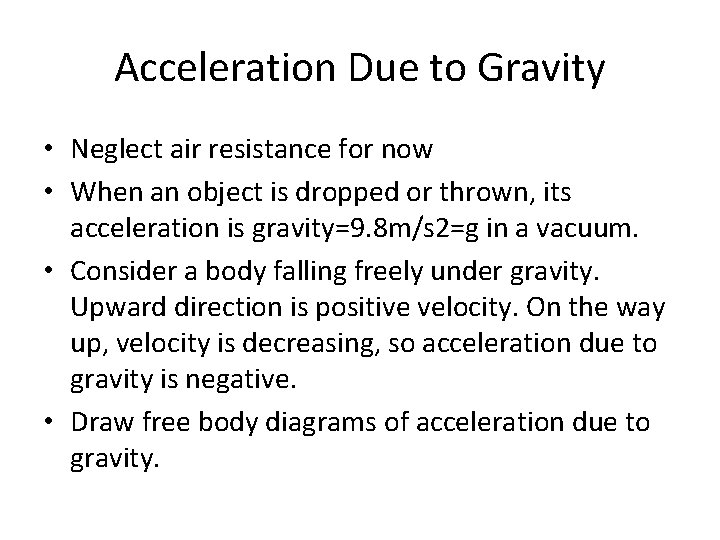 Acceleration Due to Gravity

• Neglect air resistance for now

• When an object is dropped or thrown, its acceleration is gravity=9.8m/s2=g in a vacuum.

• Consider a body falling freely under gravity. Upward direction is positive velocity. On the way up, velocity is decreasing, so acceleration due to gravity is negative.

• Draw free body diagrams of acceleration due to gravity.